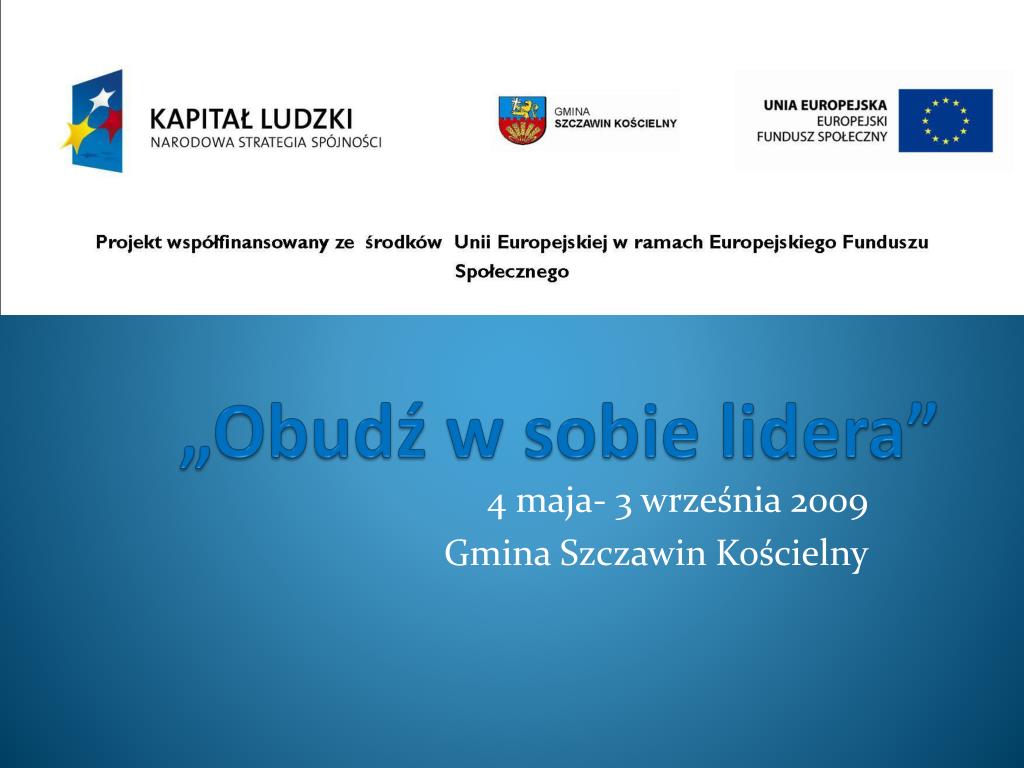 KAPITAŁ LUDZKI
NARODOWA STRATEGIA SPÓJNOŚCI

GMINA
SZCZAWIN KOŚCIELNY

UNIA EUROPEJSKA
EUROPEJSKI
FUNDUSZ SPOŁECZNY

Projekt współfinansowany ze środków Unii Europejskiej w ramach Europejskiego Funduszu Społecznego

„Obudź w sobie lidera”

4 maja- 3 września 2009
Gmina Szczawin Kościelny